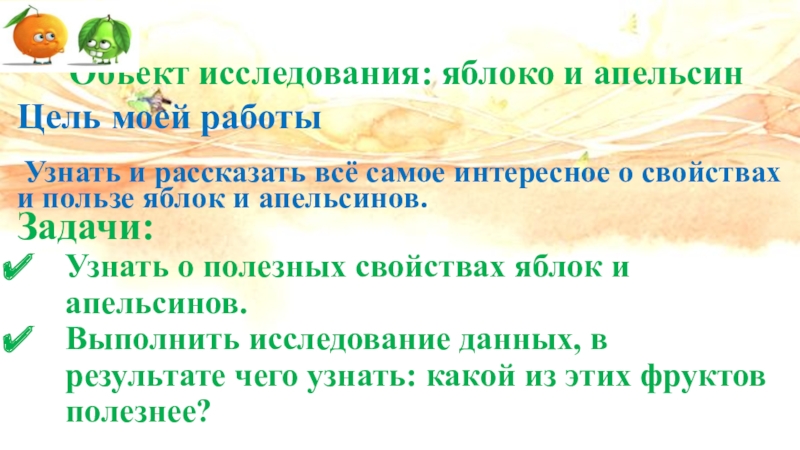 Объект исследования: яблоко и апельсин

Цель моей работы

Узнать и рассказать всё самое интересное о свойствах и пользе яблок и апельсинов.

Задачи:

✔ Узнать о полезных свойствах яблок и апельсинов.

✔ Выполнить исследование данных, в результате чего узнать: какой из этих фруктов полезнее?